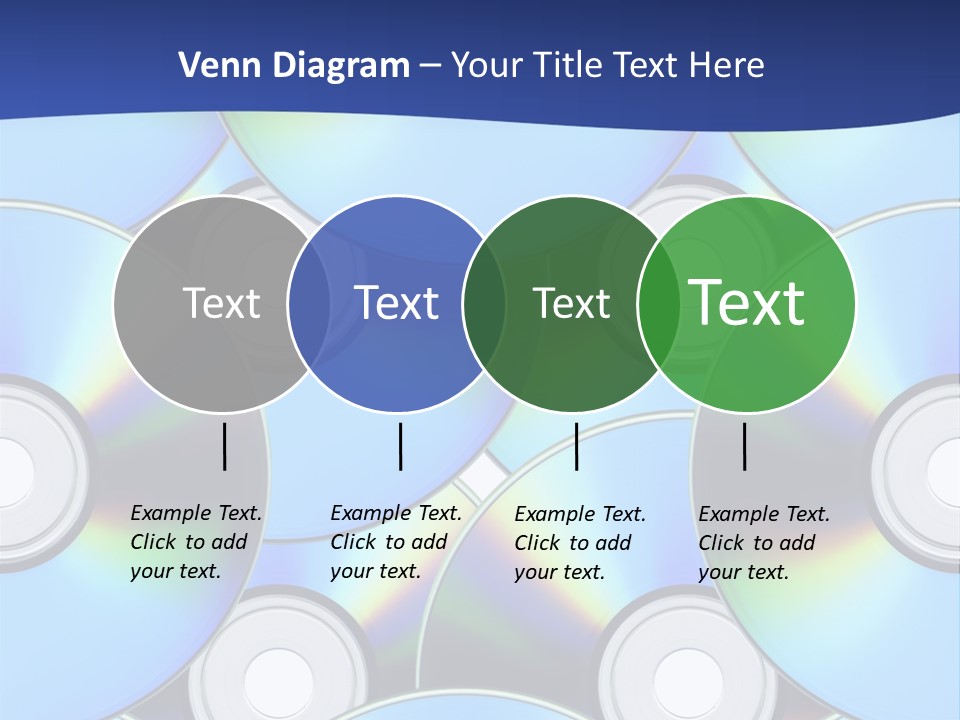 Venn Diagram – Your Title Text Here

Text

Text

Text

Text

Example Text. Click to add your text.

Example Text. Click to add your text.

Example Text. Click to add your text.

Example Text. Click to add your text.